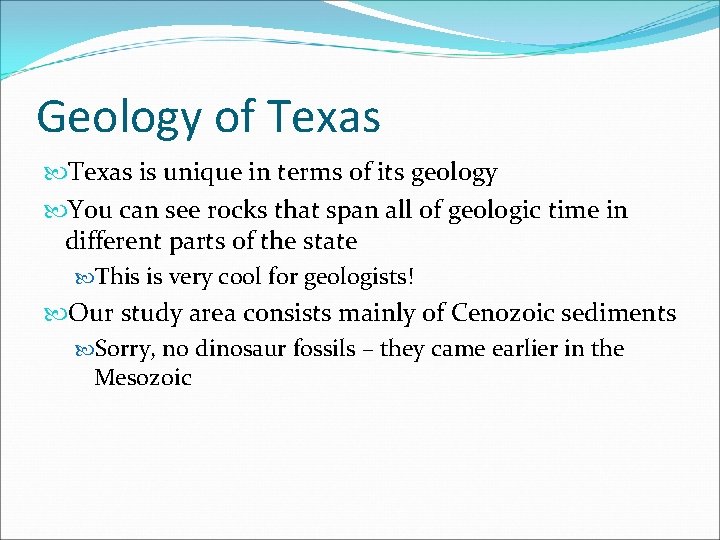 Geology of Texas

Texas is unique in terms of its geology

You can see rocks that span all of geologic time in different parts of the state

This is very cool for geologists!

Our study area consists mainly of Cenozoic sediments

Sorry, no dinosaur fossils – they came earlier in the Mesozoic